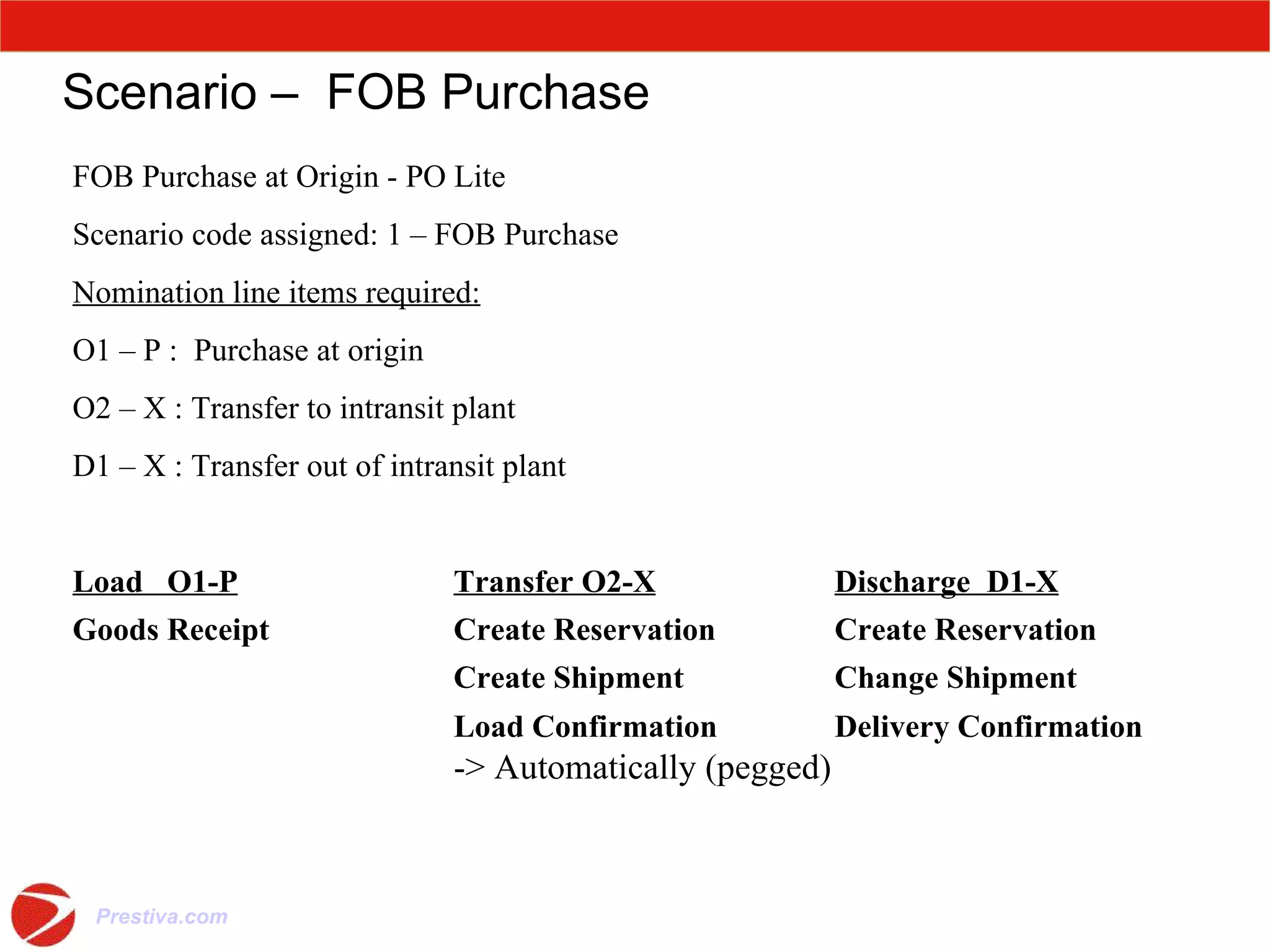 Scenario – FOB Purchase

FOB Purchase at Origin - PO Lite

Scenario code assigned: 1 – FOB Purchase

Nomination line items required:

O1 – P : Purchase at origin

O2 – X : Transfer to intransit plant

D1 – X : Transfer out of intransit plant

Load O1-P

Goods Receipt

Transfer O2-X

Create Reservation

Create Shipment

Load Confirmation

-> Automatically (pegged)

Discharge D1-X

Create Reservation

Change Shipment

Delivery Confirmation

Prestiva.com